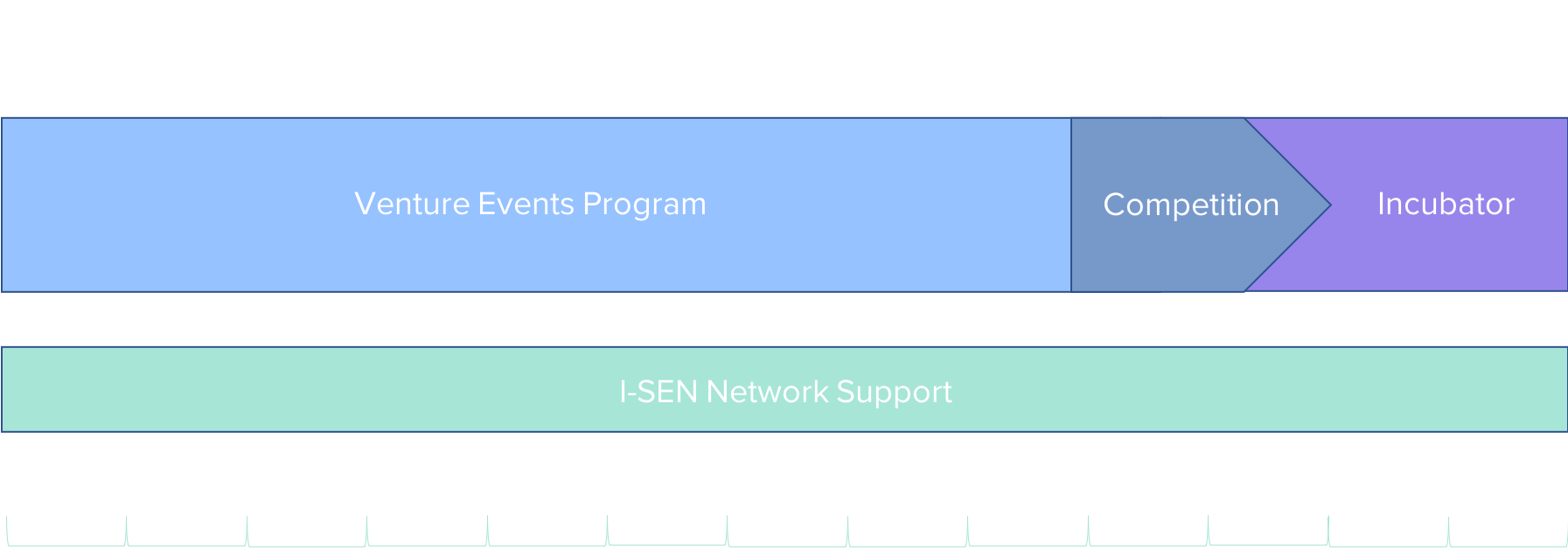 Venture Events Program

Competition

Incubator

I-SEN Network Support